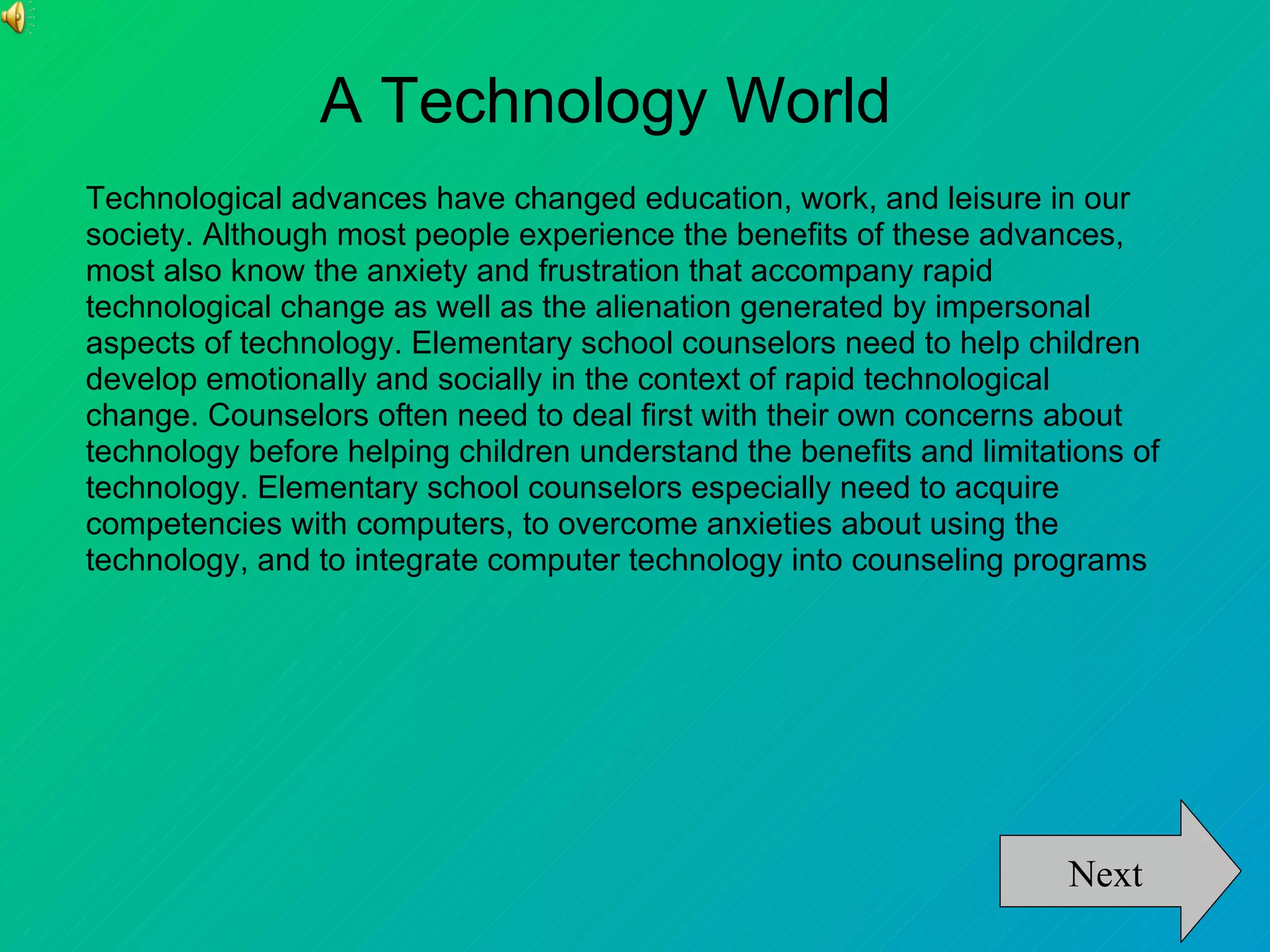 A Technology World

Technological advances have changed education, work, and leisure in our society. Although most people experience the benefits of these advances, most also know the anxiety and frustration that accompany rapid technological change as well as the alienation generated by impersonal aspects of technology. Elementary school counselors need to help children develop emotionally and socially in the context of rapid technological change. Counselors often need to deal first with their own concerns about technology before helping children understand the benefits and limitations of technology. Elementary school counselors especially need to acquire competencies with computers, to overcome anxieties about using the technology, and to integrate computer technology into counseling programs

Next